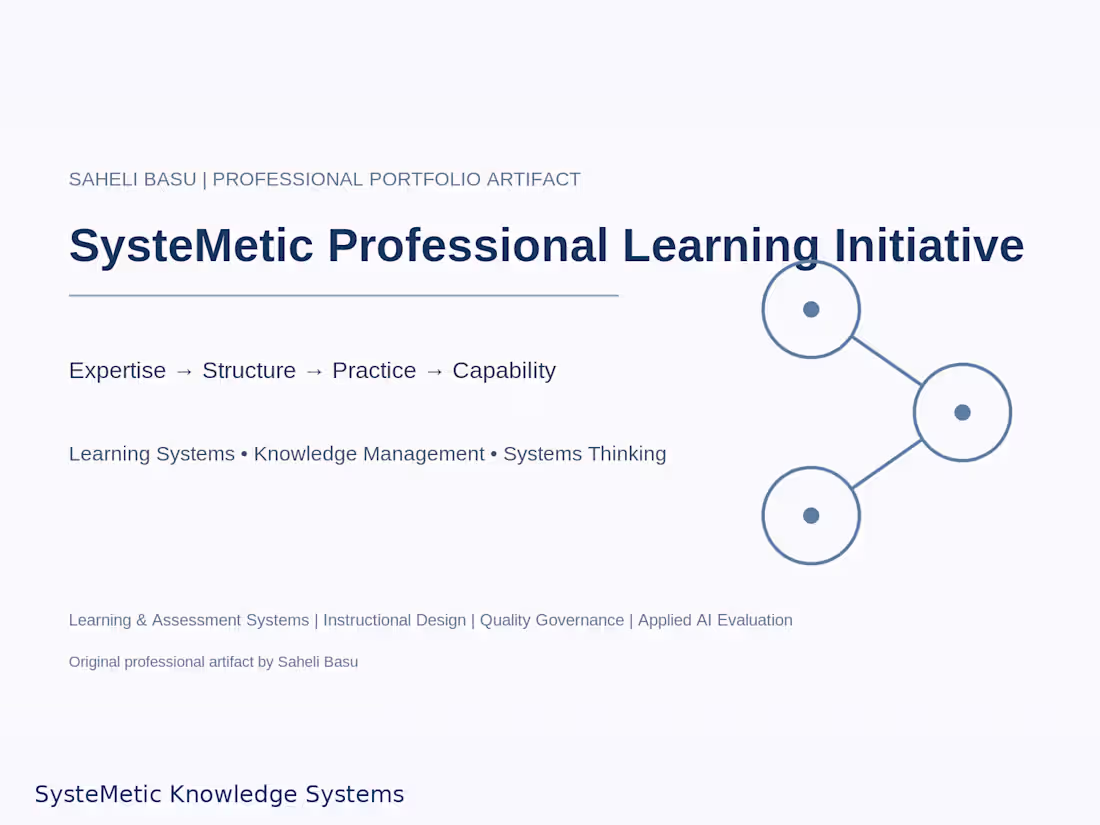 SAHELI BASU | PROFESSIONAL PORTFOLIO ARTIFACT

SysteMetic Professional Learning Initiative

Expertise → Structure → Practice → Capability

Learning Systems • Knowledge Management • Systems Thinking

Learning & Assessment Systems | Instructional Design | Quality Governance | Applied AI Evaluation

Original professional artifact by Saheli Basu

SysteMetic Knowledge Systems